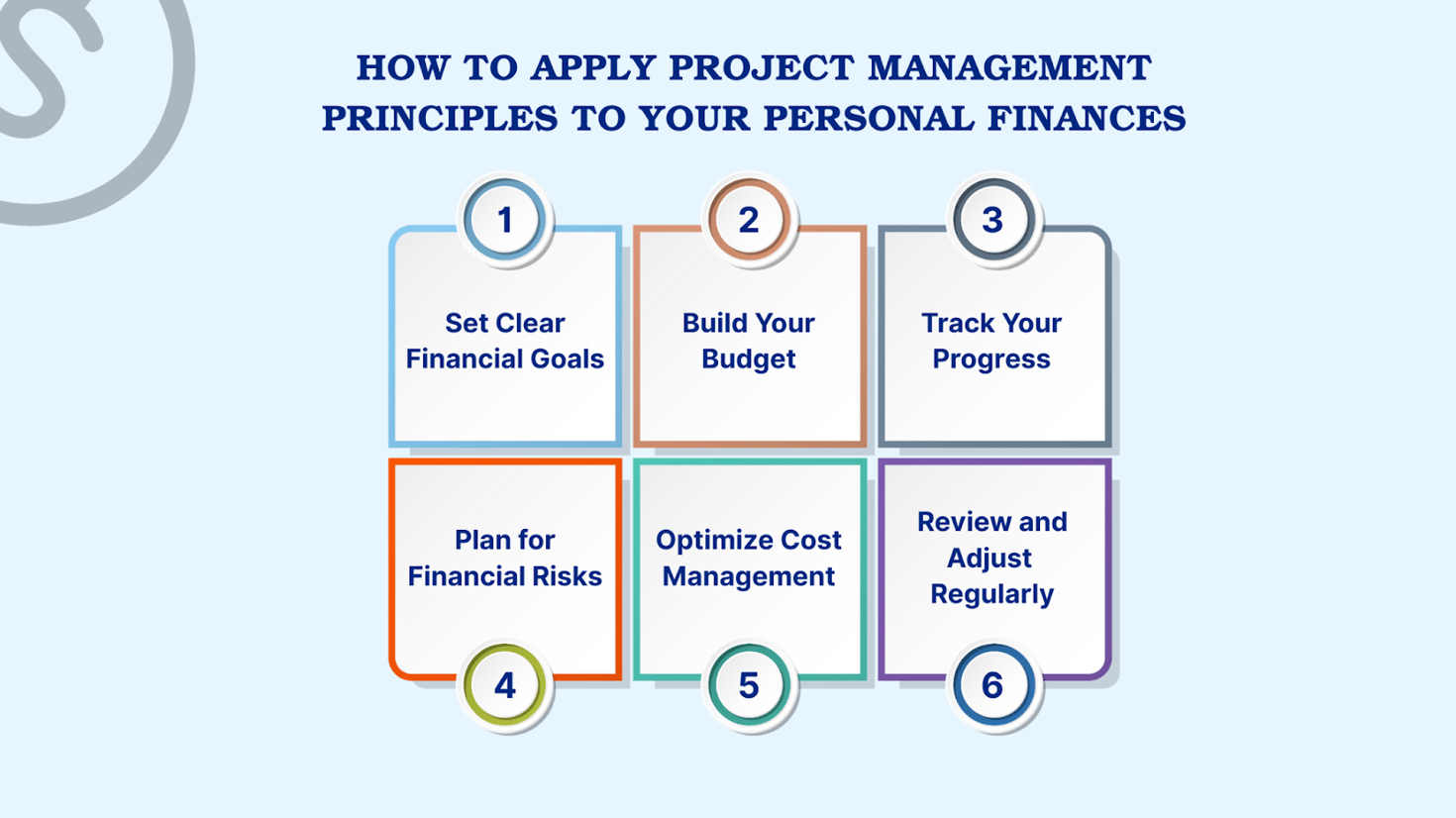 HOW TO APPLY PROJECT MANAGEMENT PRINCIPLES TO YOUR PERSONAL FINANCES

1
Set Clear Financial Goals

2
Build Your Budget

3
Track Your Progress

Plan for Financial Risks
4

Optimize Cost Management
5

Review and Adjust Regularly
6